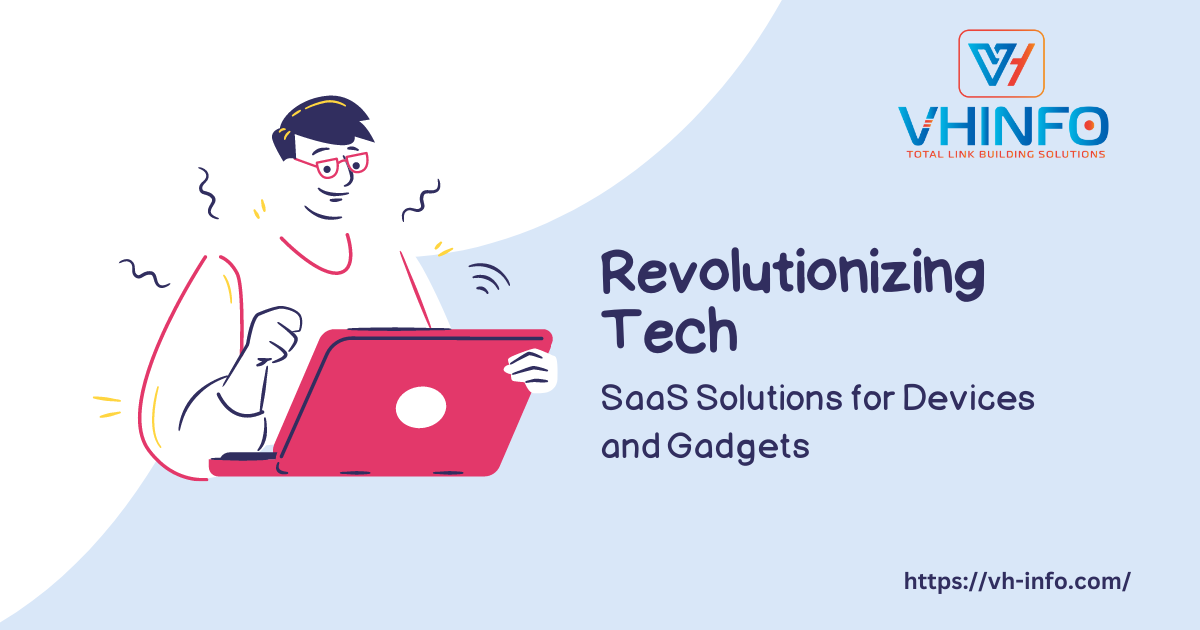 VH
VHINFO
TOTAL LINK BUILDING SOLUTIONS

Revolutionizing Tech

SaaS Solutions for Devices and Gadgets

https://vh-info.com/